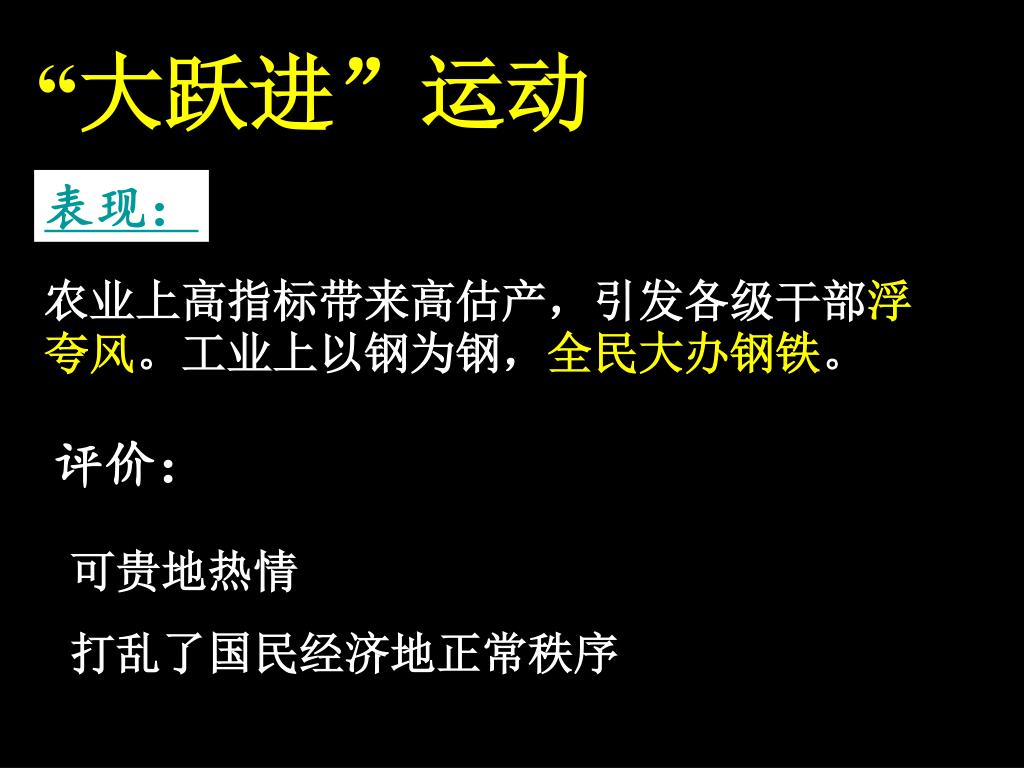 “大跃进”运动

表现：

农业上高指标带来高估产，引发各级干部浮夸风。工业上以钢为钢，全民大办钢铁。

评价：

可贵地热情

打乱了国民经济地正常秩序